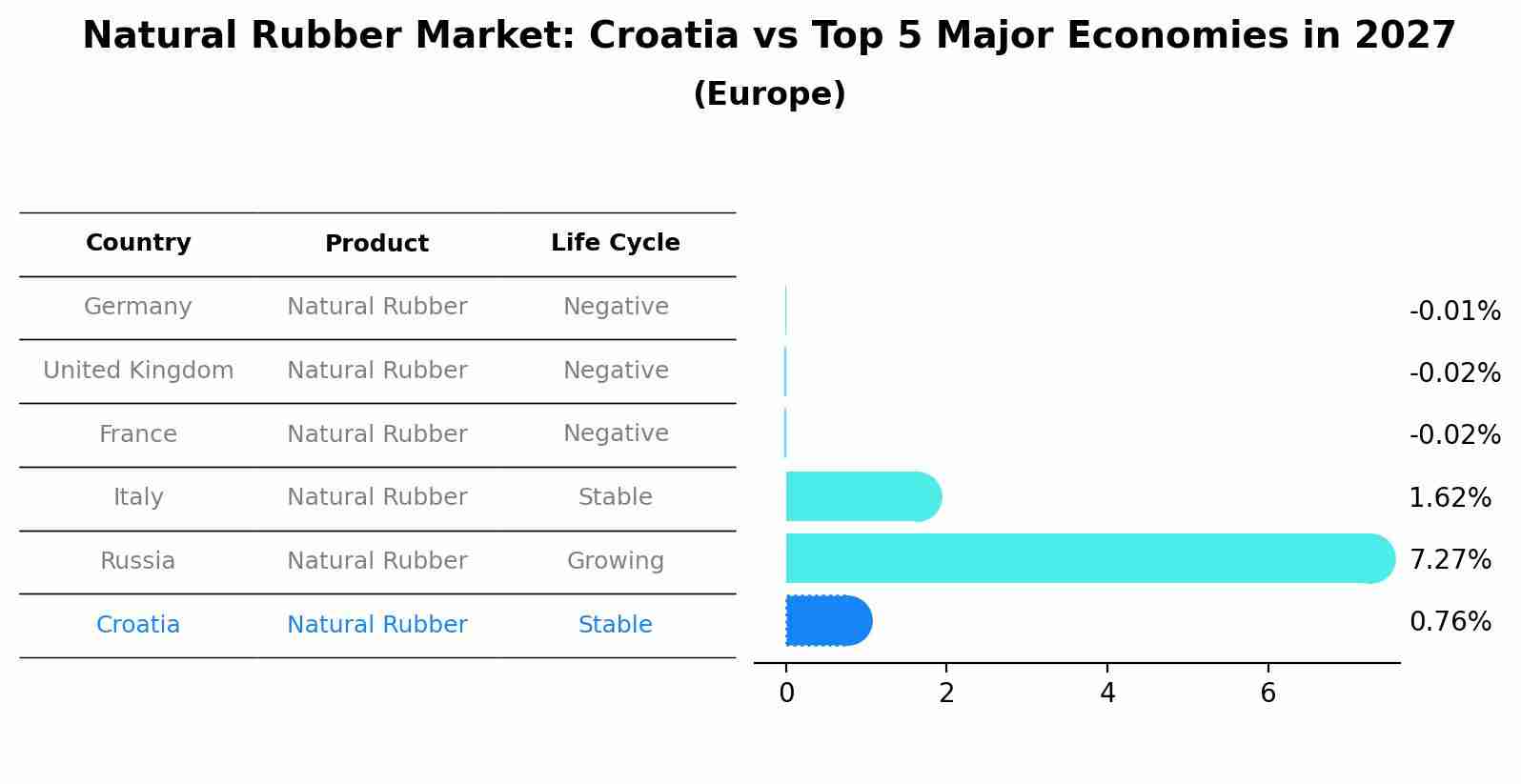 Natural Rubber Market: Croatia vs Top 5 Major Economies in 2027
(Europe)

| Country | Product | Life Cycle |
|---|---|---|
| Germany | Natural Rubber | Negative |
| United Kingdom | Natural Rubber | Negative |
| France | Natural Rubber | Negative |
| Italy | Natural Rubber | Stable |
| Russia | Natural Rubber | Growing |
| Croatia | Natural Rubber | Stable |

-0.01%
-0.02%
-0.02%
1.62%
7.27%
0.76%

0
2
4
6